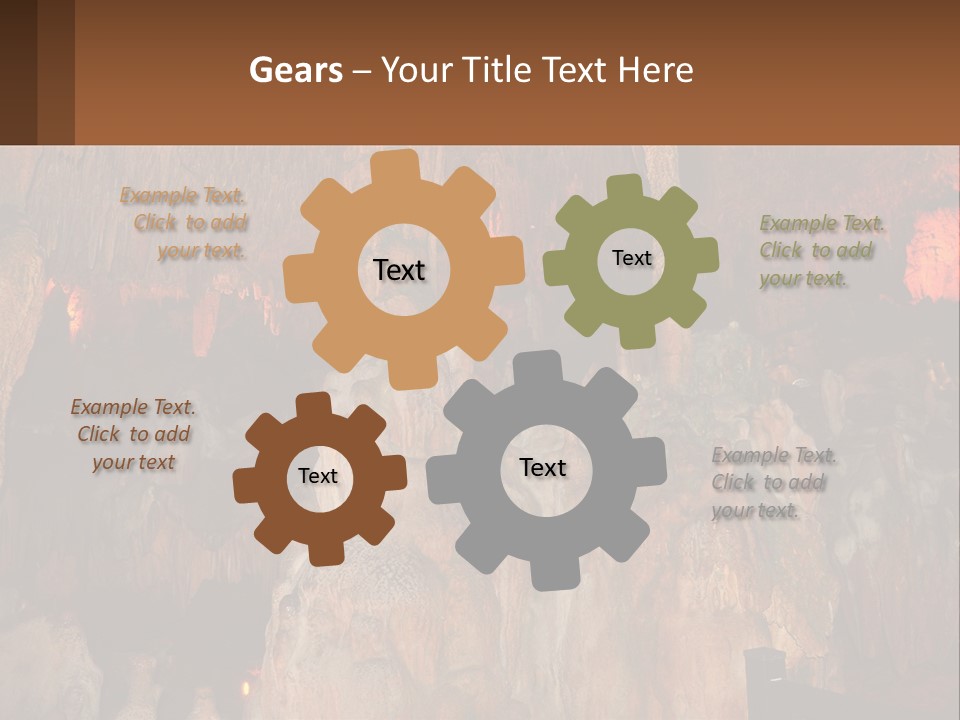 Gears – Your Title Text Here

Example Text. Click to add your text.

Text

Text

Example Text. Click to add your text.

Example Text. Click to add your text

Text

Text

Example Text. Click to add your text.